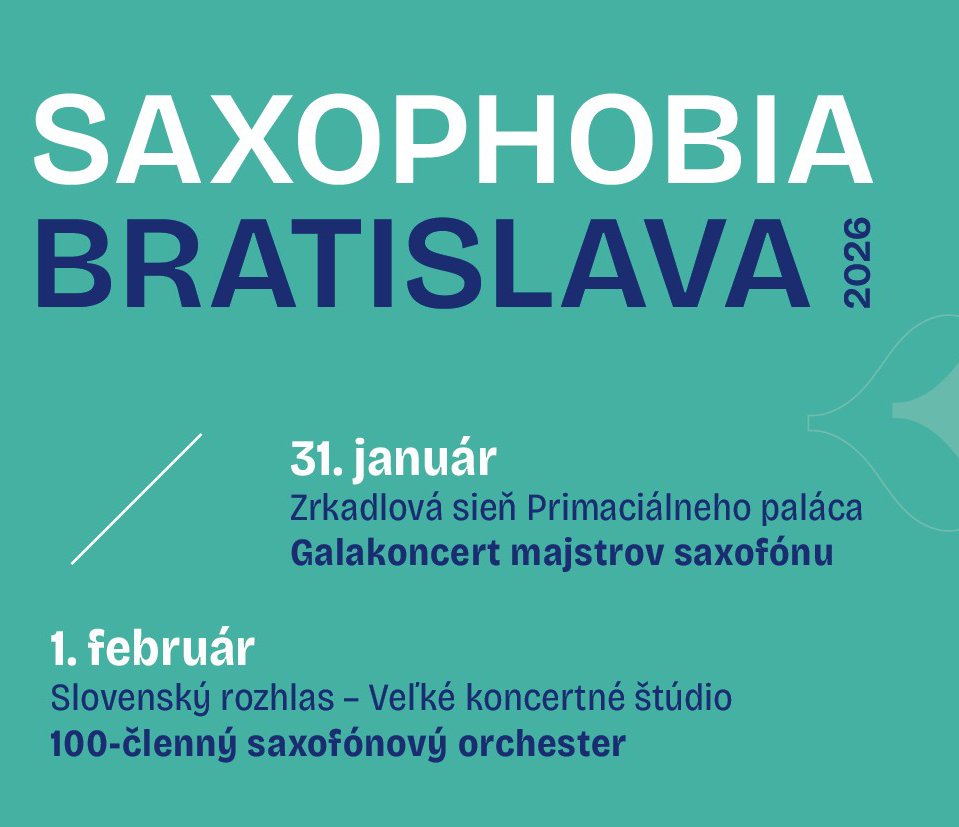 SAXOPHOBIA
BRATISLAVA 2026

31. január
Zrkadlová sieň Primaciálneho paláca
Galakoncert majstrov saxofónu

1. február
Slovenský rozhlas – Veľké koncertné štúdio
100-členný saxofónový orchester